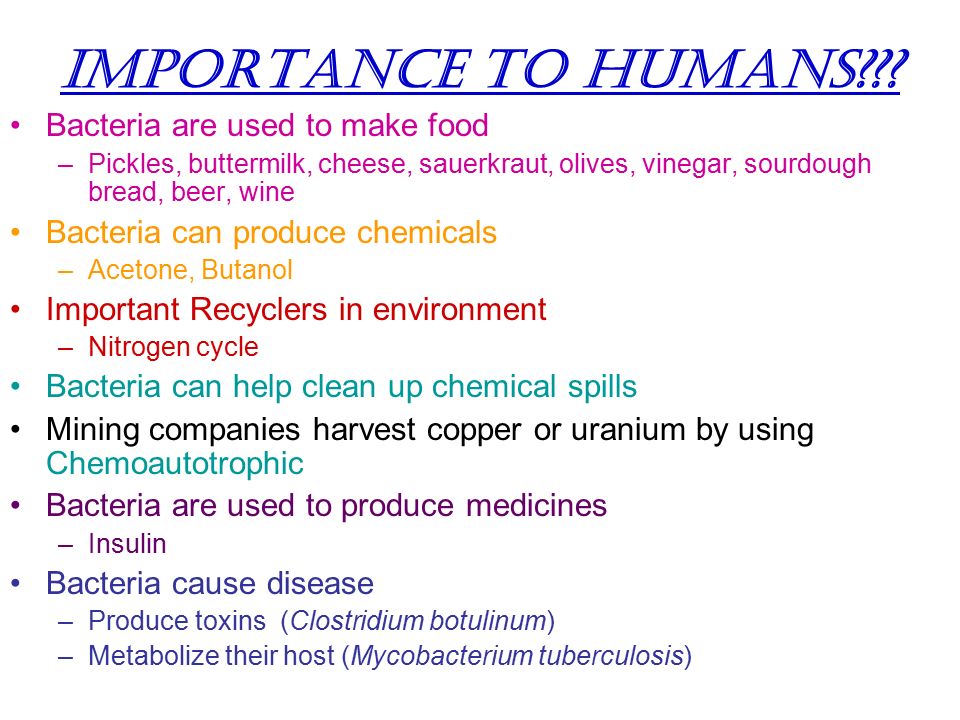 IMPORTANCE TO HUMANS???

• Bacteria are used to make food
– Pickles, buttermilk, cheese, sauerkraut, olives, vinegar, sourdough bread, beer, wine
• Bacteria can produce chemicals
– Acetone, Butanol
• Important Recyclers in environment
– Nitrogen cycle
• Bacteria can help clean up chemical spills
• Mining companies harvest copper or uranium by using Chemoautotrophic
• Bacteria are used to produce medicines
– Insulin
• Bacteria cause disease
– Produce toxins (Clostridium botulinum)
– Metabolize their host (Mycobacterium tuberculosis)